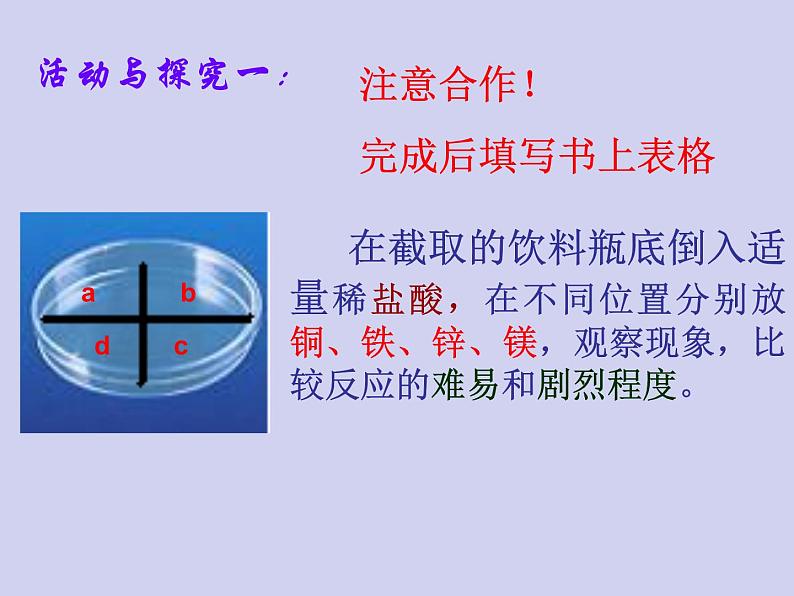 活动与探究一：

注意合作！

完成后填写书上表格

a b d c

在截取的饮料瓶底倒入适量稀盐酸，在不同位置分别放铜、铁、锌、镁，观察现象，比较反应的难易和剧烈程度。